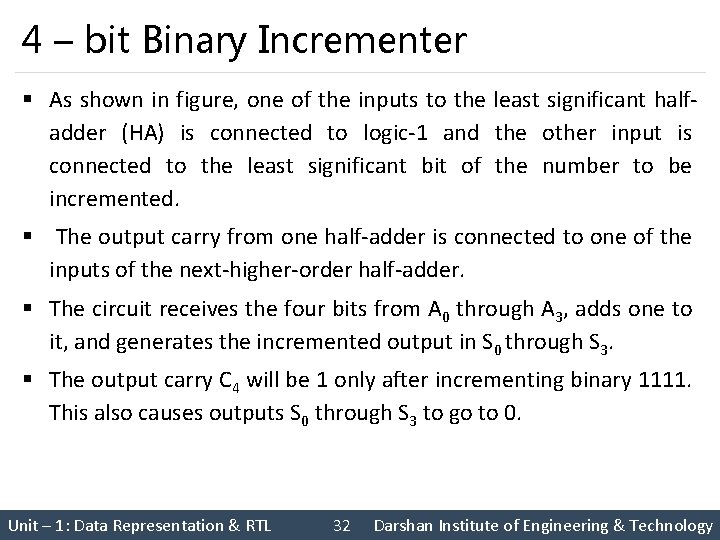 4 – bit Binary Incrementer

▪ As shown in figure, one of the inputs to the least significant half-adder (HA) is connected to logic-1 and the other input is connected to the least significant bit of the number to be incremented.

▪ The output carry from one half-adder is connected to one of the inputs of the next-higher-order half-adder.

▪ The circuit receives the four bits from $A_0$ through $A_3$, adds one to it, and generates the incremented output in $S_0$ through $S_3$.

▪ The output carry $C_4$ will be 1 only after incrementing binary 1111. This also causes outputs $S_0$ through $S_3$ to go to 0.

Unit – 1: Data Representation & RTL 32 Darshan Institute of Engineering & Technology